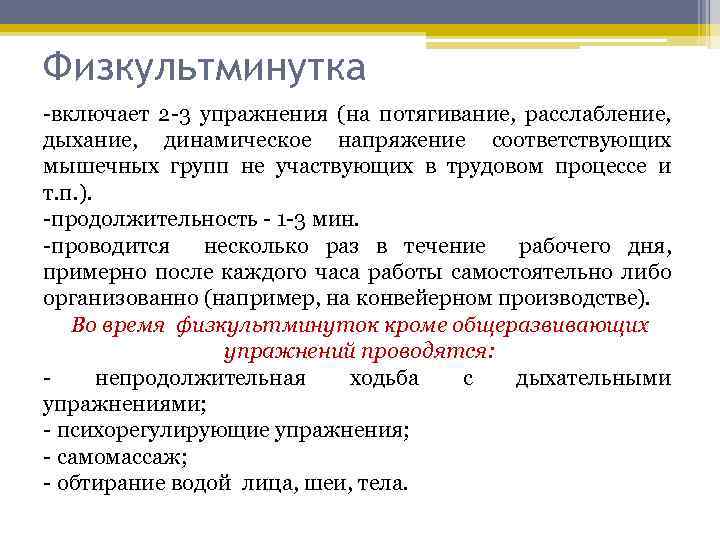 Физкультминутка

-включает 2-3 упражнения (на потягивание, расслабление, дыхание, динамическое напряжение соответствующих мышечных групп не участвующих в трудовом процессе и т.п.).
-продолжительность - 1-3 мин.
-проводится несколько раз в течение рабочего дня, примерно после каждого часа работы самостоятельно либо организованно (например, на конвейерном производстве).

Во время физкультминуток кроме общеразвивающих упражнений проводятся:

- непродолжительная ходьба с дыхательными упражнениями;
- психорегулирующие упражнения;
- самомассаж;
- обтирание водой лица, шеи, тела.